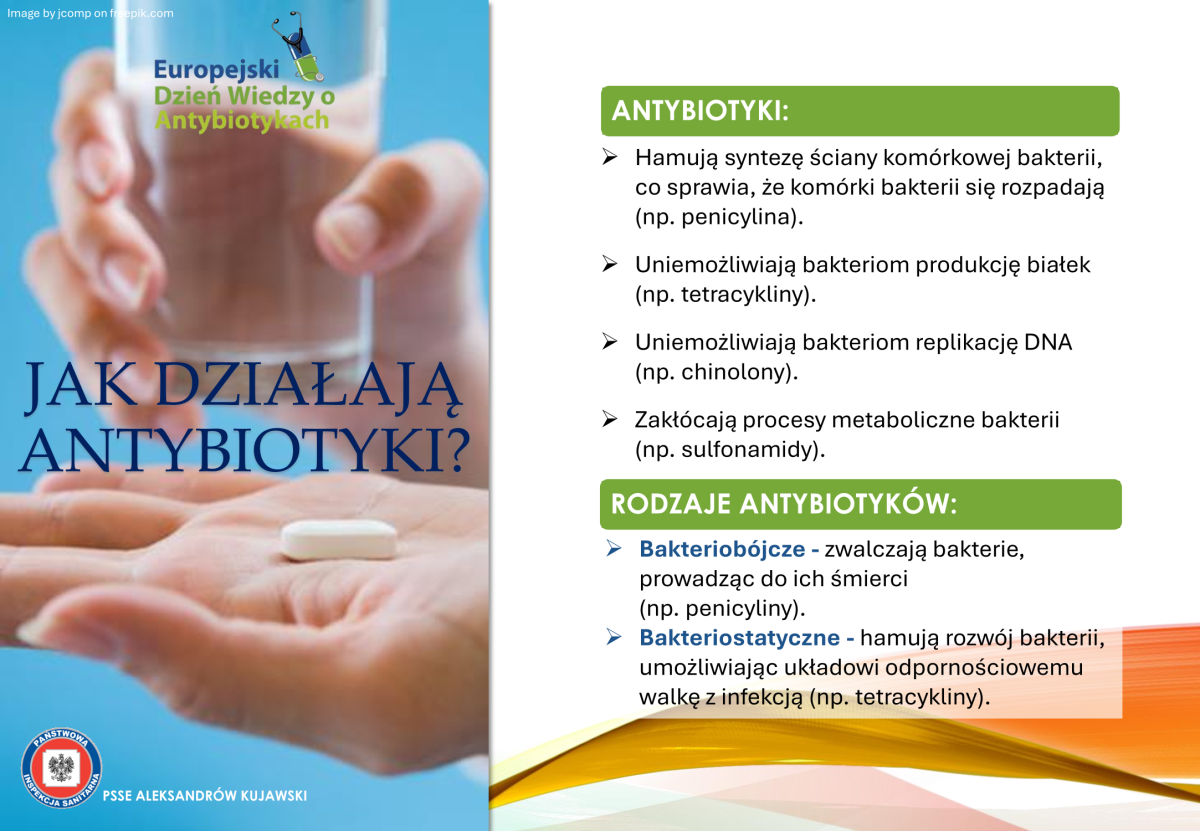 Image by jcomp on freepik.com

Europejski Dzień Wiedzy o Antybiotykach

JAK DZIAŁAJĄ ANTYBIOTYKI?

PAŃSTWOWA INSPEKCJA SANITARNA

PSSE ALEKSANDRÓW KUJAWSKI

ANTYBIOTYKI:

➢ Hamują syntezę ściany komórkowej bakterii, co sprawia, że komórki bakterii się rozpadają (np. penicylina).

➢ Uniemożliwiają bakteriom produkcję białek (np. tetracykliny).

➢ Uniemożliwiają bakteriom replikację DNA (np. chinolony).

➢ Zakłócają procesy metaboliczne bakterii (np. sulfonamidy).

RODZAJE ANTYBIOTYKÓW:

➢ Bakteriobójcze - zwalczają bakterie, prowadząc do ich śmierci (np. penicyliny).

➢ Bakteriostatyczne - hamują rozwój bakterii, umożliwiając układowi odpornościowemu walkę z infekcją (np. tetracykliny).